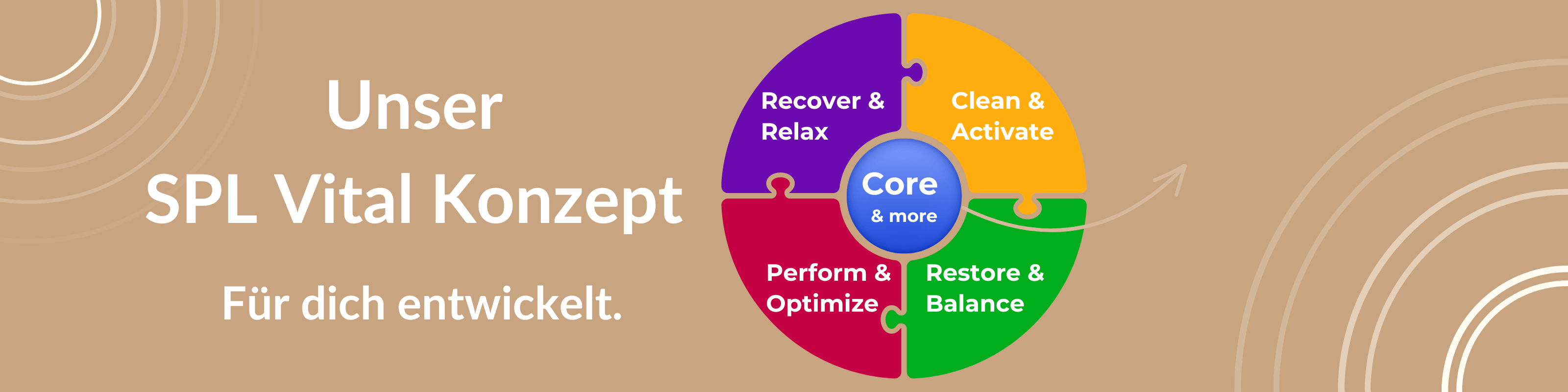 Unser
SPL Vital Konzept

Für dich entwickelt.

Recover & Relax

Clean & Activate

Core & more

Perform & Optimize

Restore & Balance